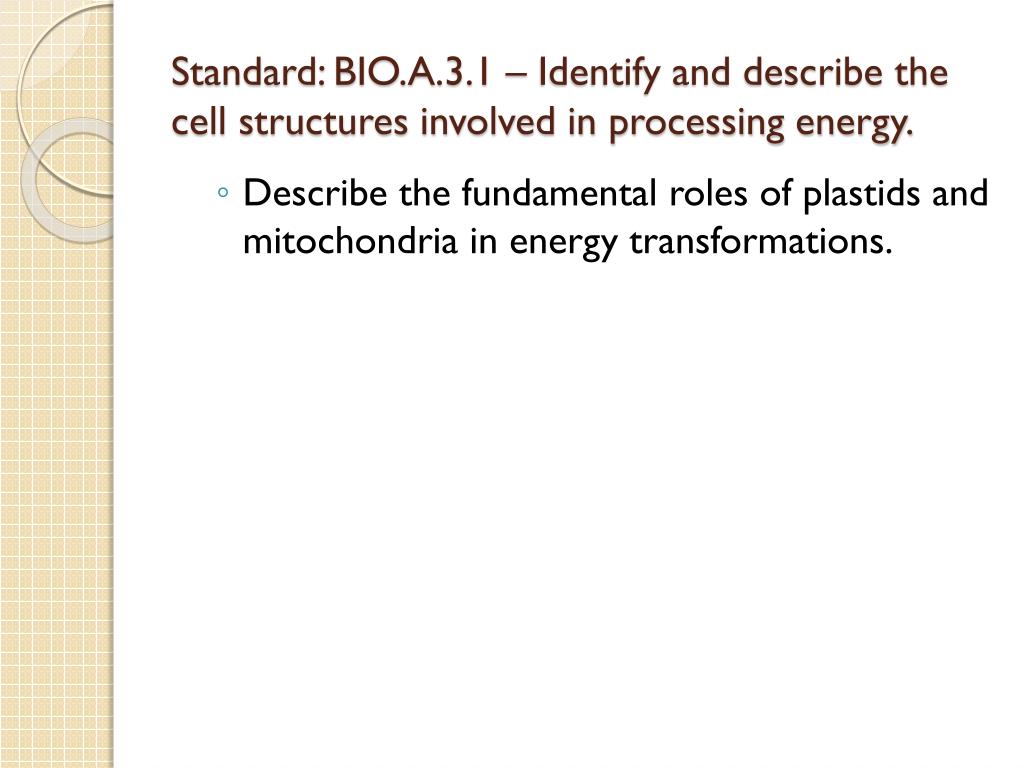 Standard: BIO.A.3.1 – Identify and describe the cell structures involved in processing energy.

◦ Describe the fundamental roles of plastids and mitochondria in energy transformations.